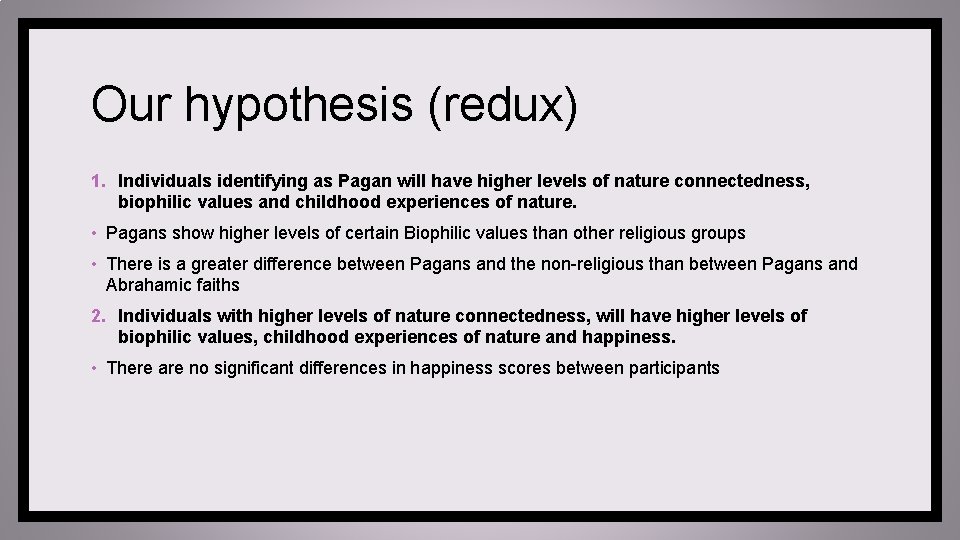 Our hypothesis (redux)

1. Individuals identifying as Pagan will have higher levels of nature connectedness, biophilic values and childhood experiences of nature.

• Pagans show higher levels of certain Biophilic values than other religious groups

• There is a greater difference between Pagans and the non-religious than between Pagans and Abrahamic faiths

2. Individuals with higher levels of nature connectedness, will have higher levels of biophilic values, childhood experiences of nature and happiness.

• There are no significant differences in happiness scores between participants